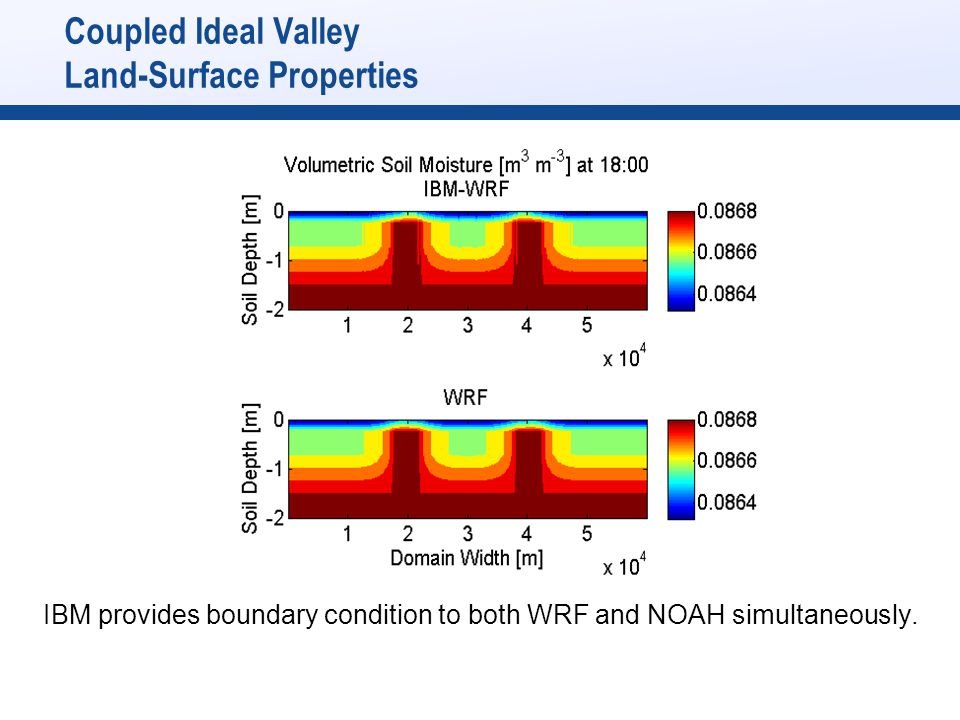 Coupled Ideal Valley
Land-Surface Properties

Volumetric Soil Moisture [$m^3$ $m^{-3}$] at 18:00
IBM-WRF

Soil Depth [m]
0
-1
-2
1 2 3 4 5
x $10^4$
0.0868
0.0866
0.0864

WRF

Soil Depth [m]
0
-1
-2
1 2 3 4 5
Domain Width [m]
x $10^4$
0.0868
0.0866
0.0864

IBM provides boundary condition to both WRF and NOAH simultaneously.